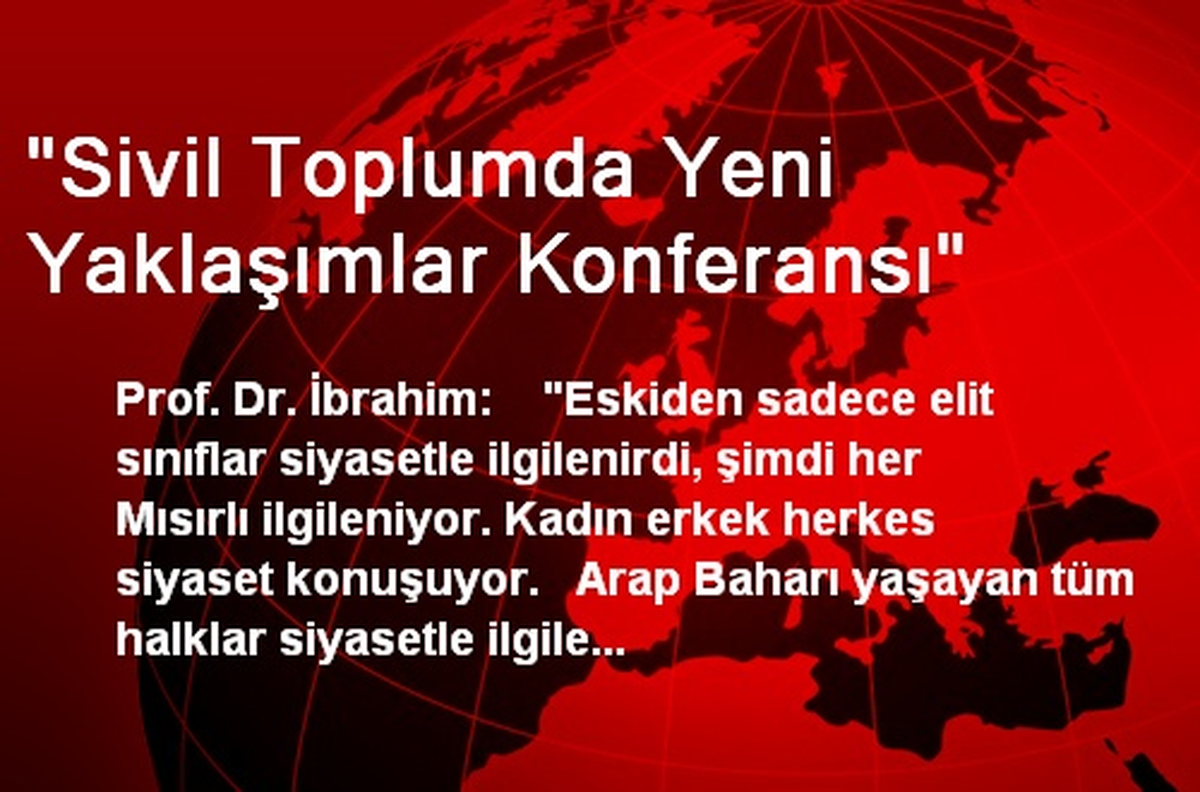 "Sivil Toplumda Yeni Yaklaşımlar Konferansı"

Prof. Dr. İbrahim: "Eskiden sadece elit sınıflar siyasetle ilgilenirdi, şimdi her Mısırlı ilgileniyor. Kadın erkek herkes siyaset konuşuyor. Arap Baharı yaşayan tüm halklar siyasetle ilgile...